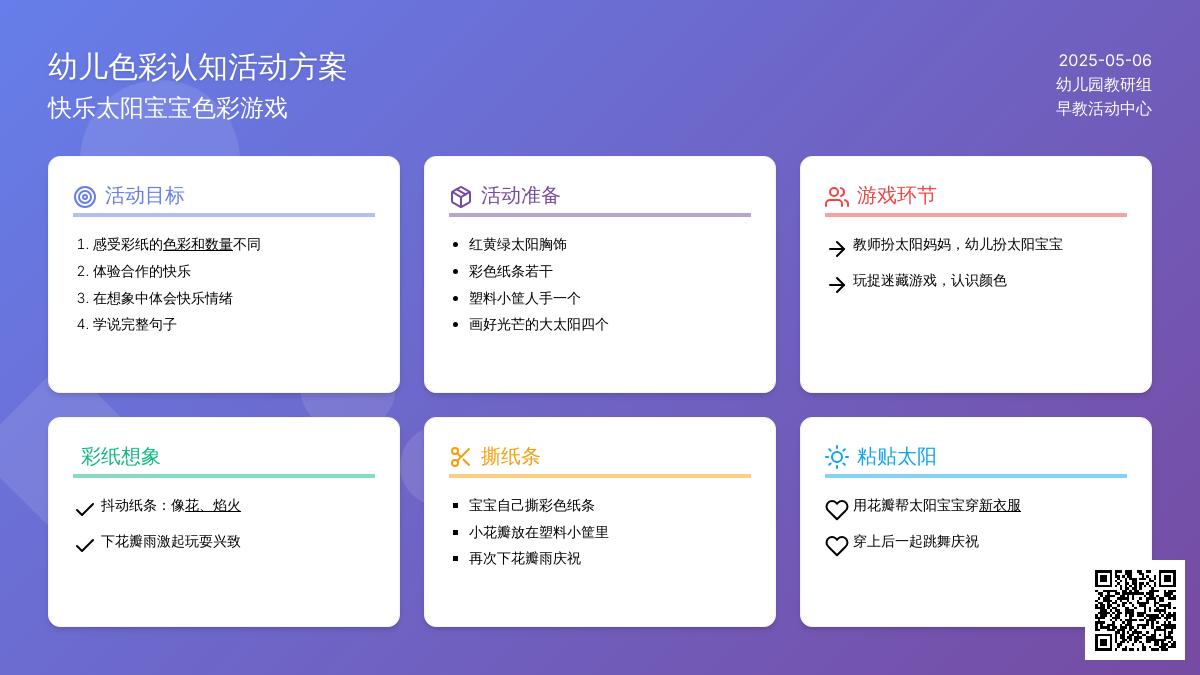 幼儿色彩认知活动方案
快乐太阳宝宝色彩游戏

2025-05-06
幼儿园教研组
早教活动中心

活动目标

1. 感受彩纸的色彩和数量不同
2. 体验合作的快乐
3. 在想象中体会快乐情绪
4. 学说完整句子

活动准备

- 红黄绿太阳胸饰
- 彩色纸条若干
- 塑料小筐人手一个
- 画好光芒的大太阳四个

游戏环节

教师扮太阳妈妈，幼儿扮太阳宝宝
玩捉迷藏游戏，认识颜色

彩纸想象

抖动纸条：像花、焰火
下花瓣雨激起玩耍兴致

撕纸条

- 宝宝自己撕彩色纸条
- 小花瓣放在塑料小筐里
- 再次下花瓣雨庆祝

粘贴太阳

用花瓣帮太阳宝宝穿新衣服
穿上后一起跳舞庆祝